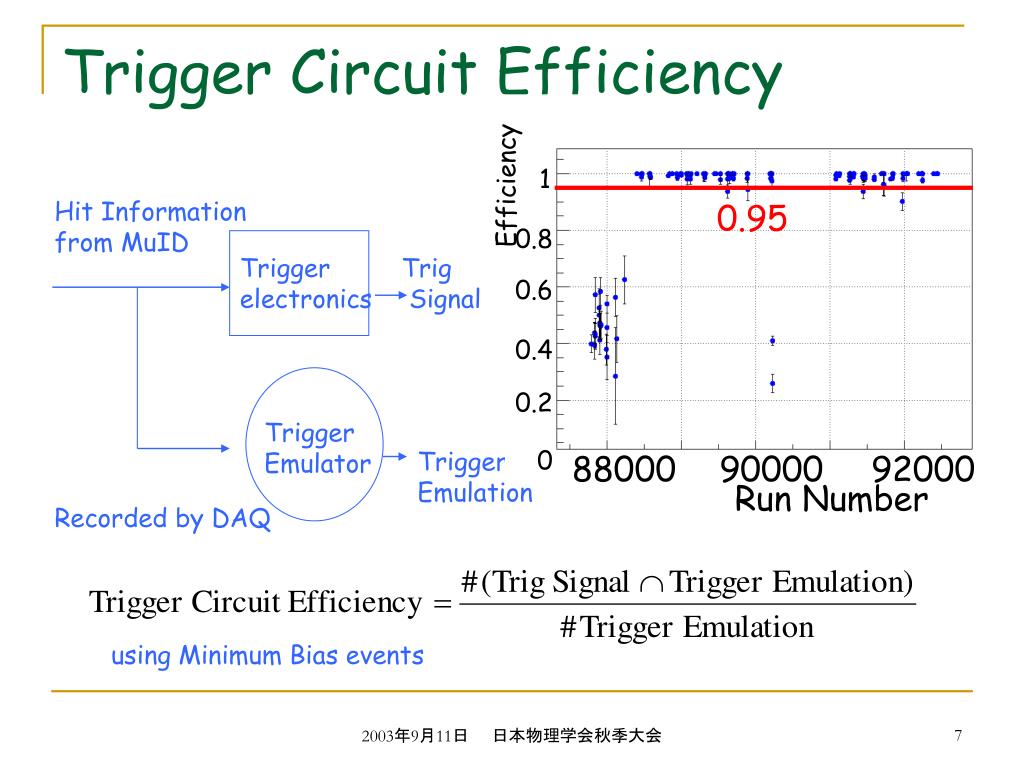 Trigger Circuit Efficiency

Hit Information from MuID

Trigger electronics

Trig Signal

Trigger Emulator

Trigger Emulation

Recorded by DAQ

Efficiency

1

0.8

0.6

0.4

0.2

0

0.95

88000

90000

92000

Run Number

$\text{Trigger Circuit Efficiency} = \frac{\#(\text{Trig Signal} \cap \text{Trigger Emulation})}{\#\text{Trigger Emulation}}$

using Minimum Bias events

2003年9月11日 日本物理学会秋季大会

7